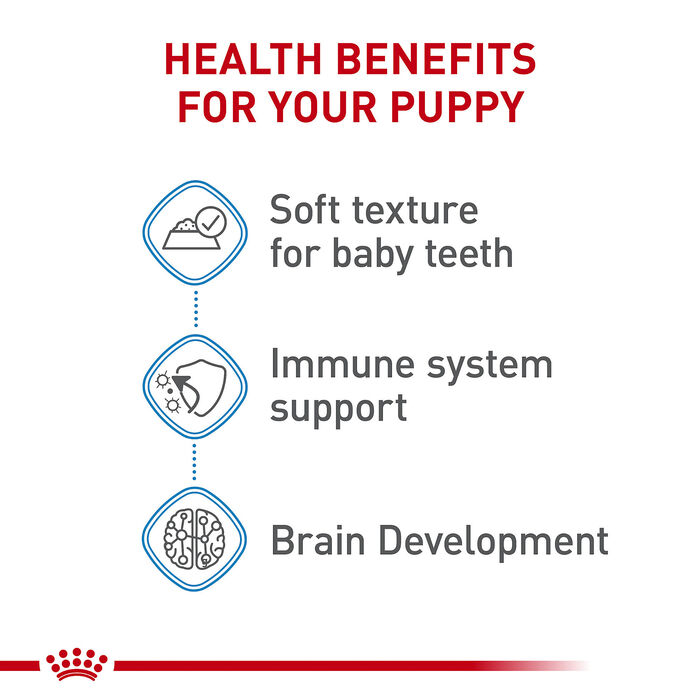 HEALTH BENEFITS FOR YOUR PUPPY

Soft texture for baby teeth

Immune system support

Brain Development